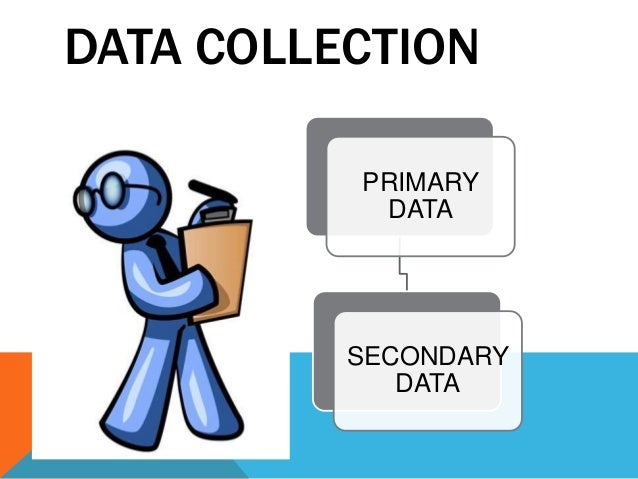 DATA COLLECTION

PRIMARY DATA

SECONDARY DATA